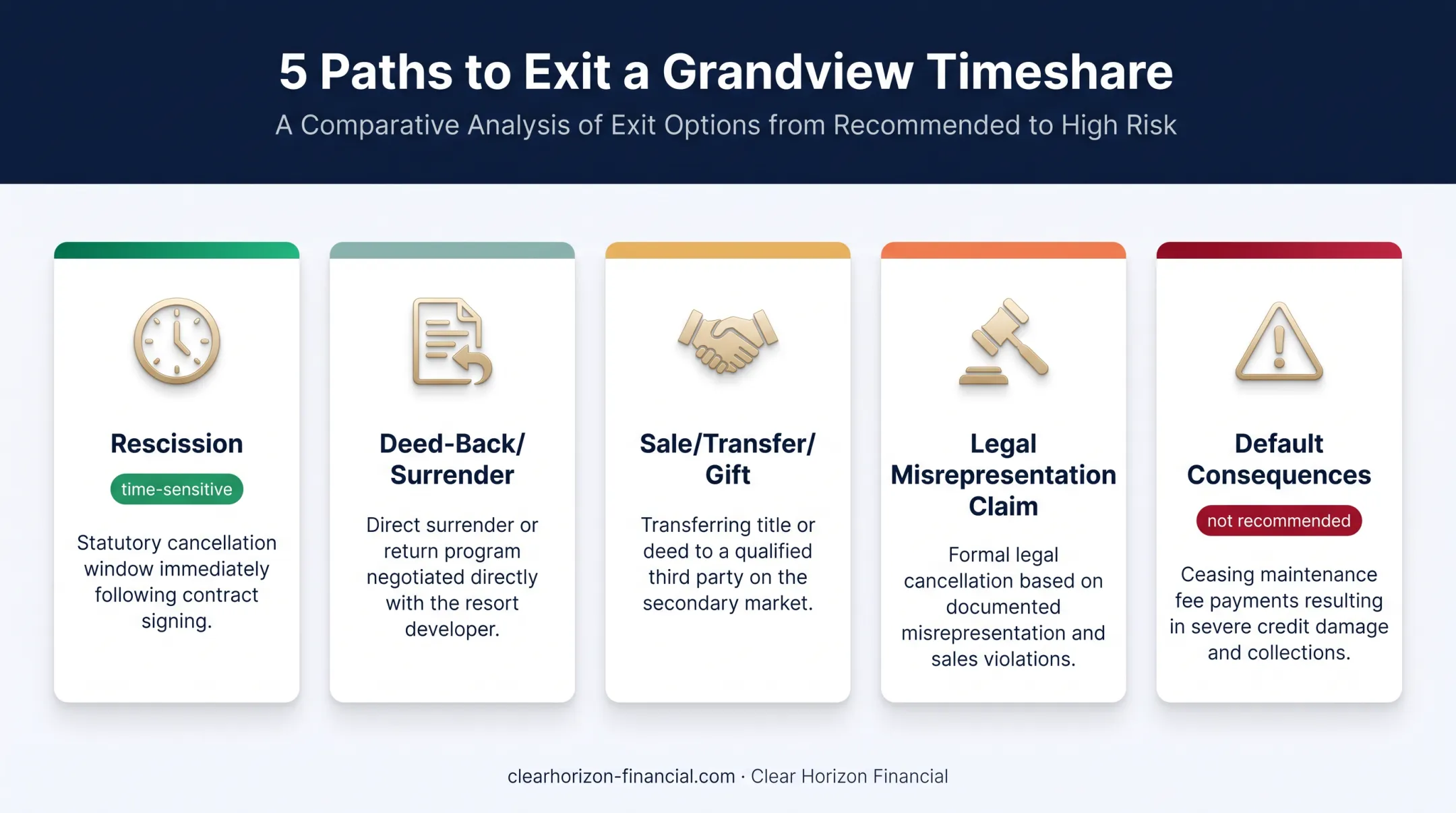 5 Paths to Exit a Grandview Timeshare

A Comparative Analysis of Exit Options from Recommended to High Risk

Rescission

time-sensitive

Statutory cancellation window immediately following contract signing.

Deed-Back/ Surrender

Direct surrender or return program negotiated directly with the resort developer.

Sale/Transfer/ Gift

Transferring title or deed to a qualified third party on the secondary market.

Legal Misrepresentation Claim

Formal legal cancellation based on documented misrepresentation and sales violations.

Default Consequences

not recommended

Ceasing maintenance fee payments resulting in severe credit damage and collections.

clearhorizon-financial.com · Clear Horizon Financial